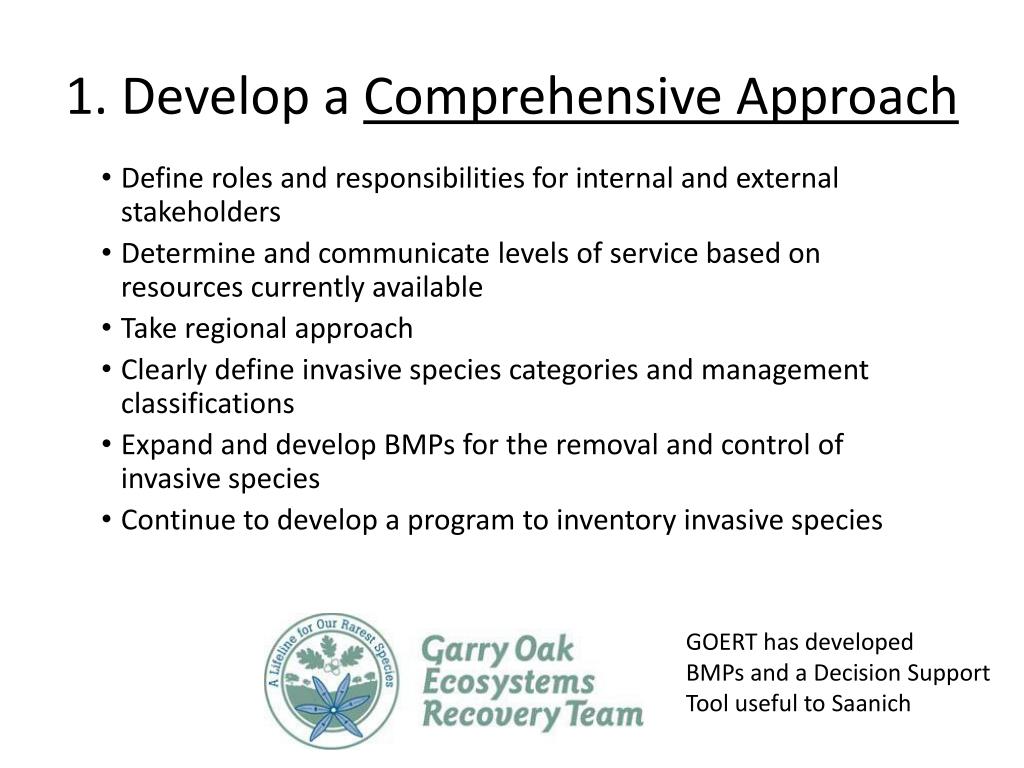 1. Develop a Comprehensive Approach

• Define roles and responsibilities for internal and external stakeholders
• Determine and communicate levels of service based on resources currently available
• Take regional approach
• Clearly define invasive species categories and management classifications
• Expand and develop BMPs for the removal and control of invasive species
• Continue to develop a program to inventory invasive species

A Lifeline for Our Rarest Species

Garry Oak Ecosystems Recovery Team

GOERT has developed BMPs and a Decision Support Tool useful to Saanich